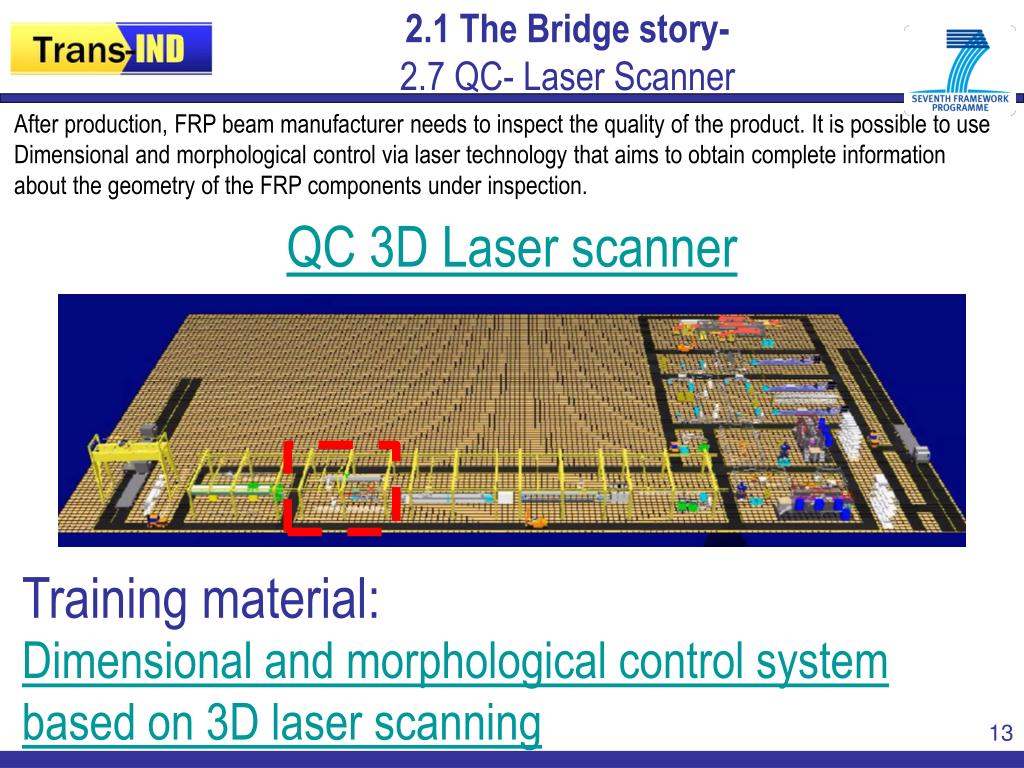 Trans-IND

2.1 The Bridge story-
2.7 QC- Laser Scanner

SEVENTH FRAMEWORK PROGRAMME

After production, FRP beam manufacturer needs to inspect the quality of the product. It is possible to use Dimensional and morphological control via laser technology that aims to obtain complete information about the geometry of the FRP components under inspection.

QC 3D Laser scanner

Training material:
Dimensional and morphological control system based on 3D laser scanning

13